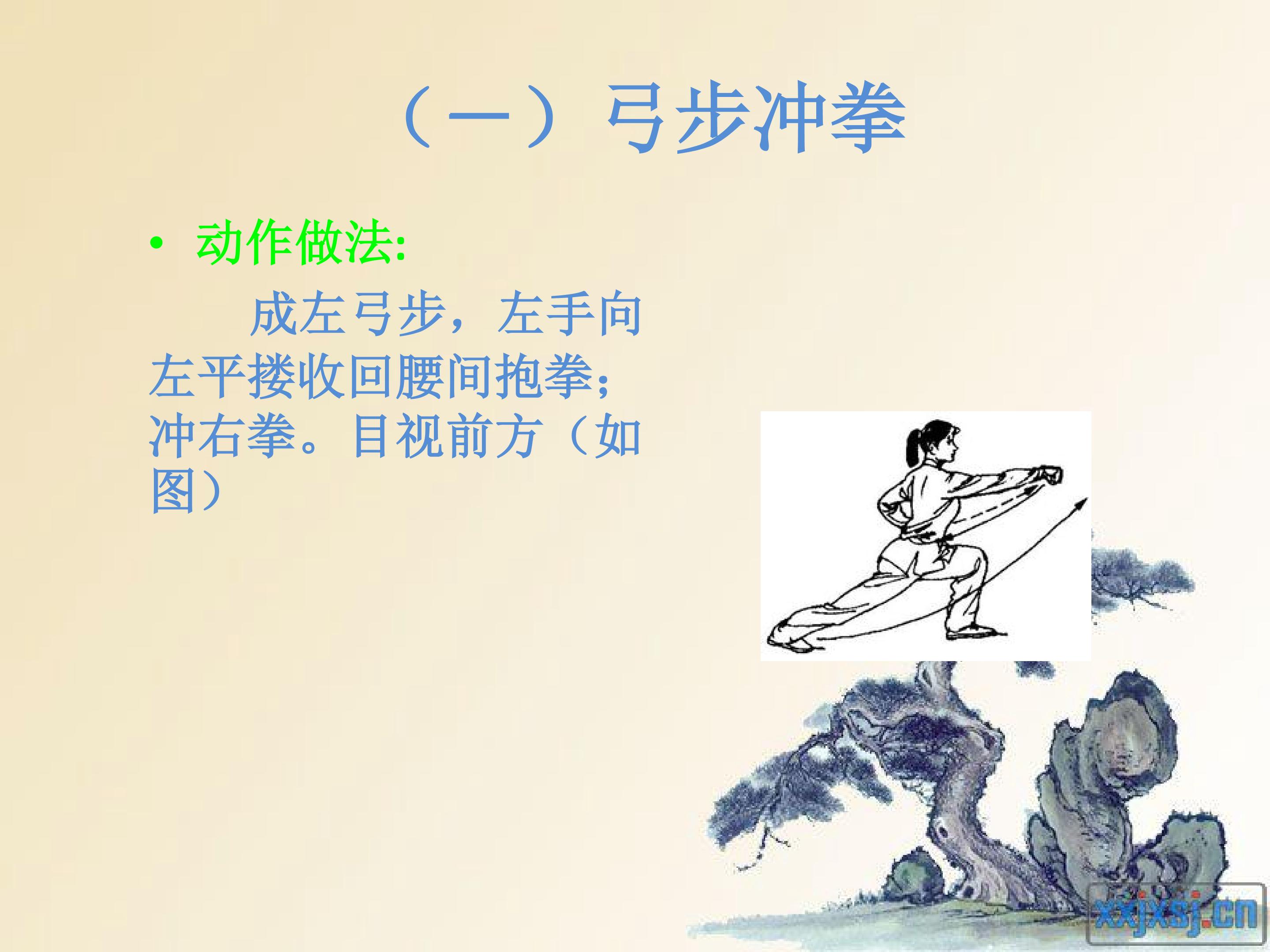 （一）弓步冲拳

• 动作做法:

成左弓步，左手向左平搂收回腰间抱拳；冲右拳。目视前方（如图）

xxjxsj.cn